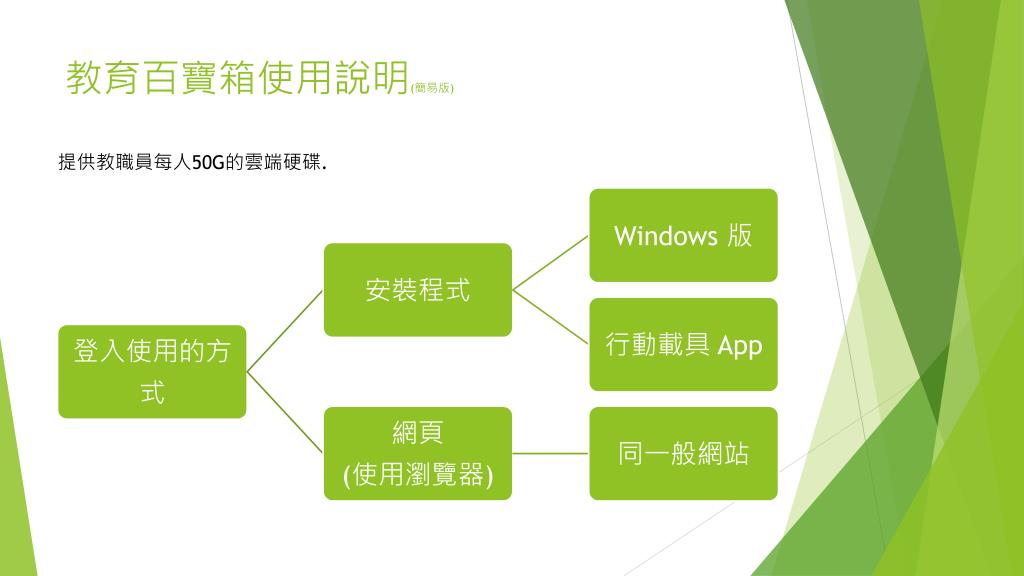 教育百寶箱使用說明(簡易版)

提供教職員每人50G的雲端硬碟.

登入使用的方式

安裝程式

Windows 版

行動載具 App

網頁
(使用瀏覽器)

同一般網站